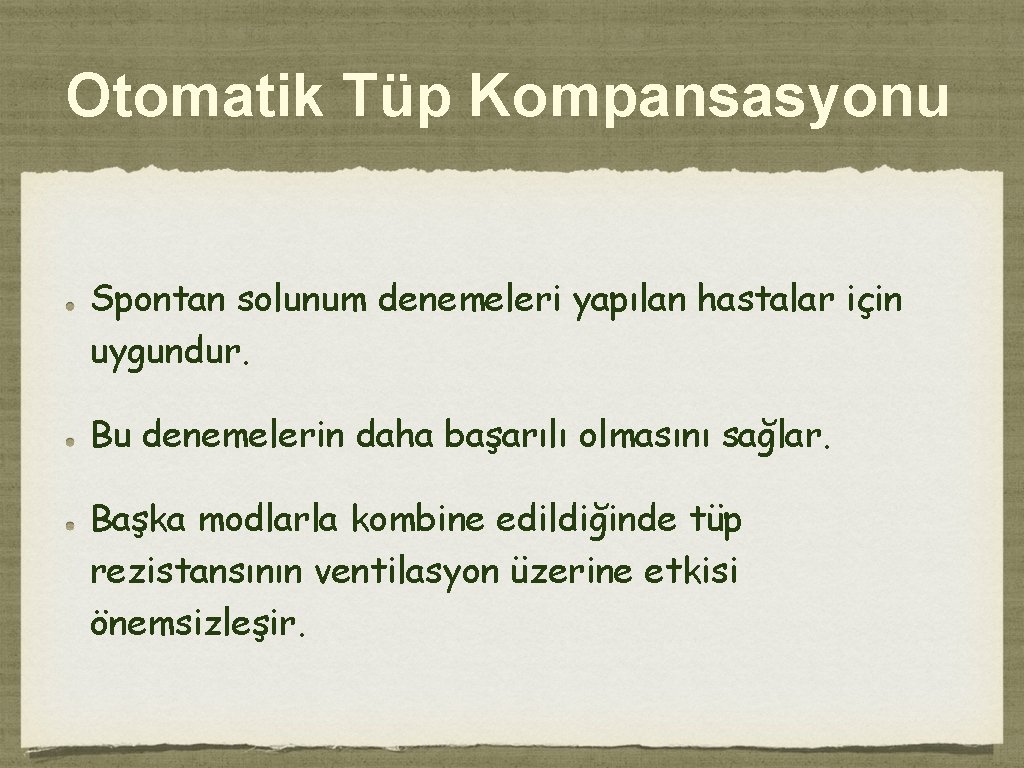 Otomatik Tüp Kompansasyonu

Spontan solunum denemeleri yapılan hastalar için uygundur.

Bu denemelerin daha başarılı olmasını sağlar.

Başka modlarla kombine edildiğinde tüp rezistansının ventilasyon üzerine etkisi önemsizleşir.